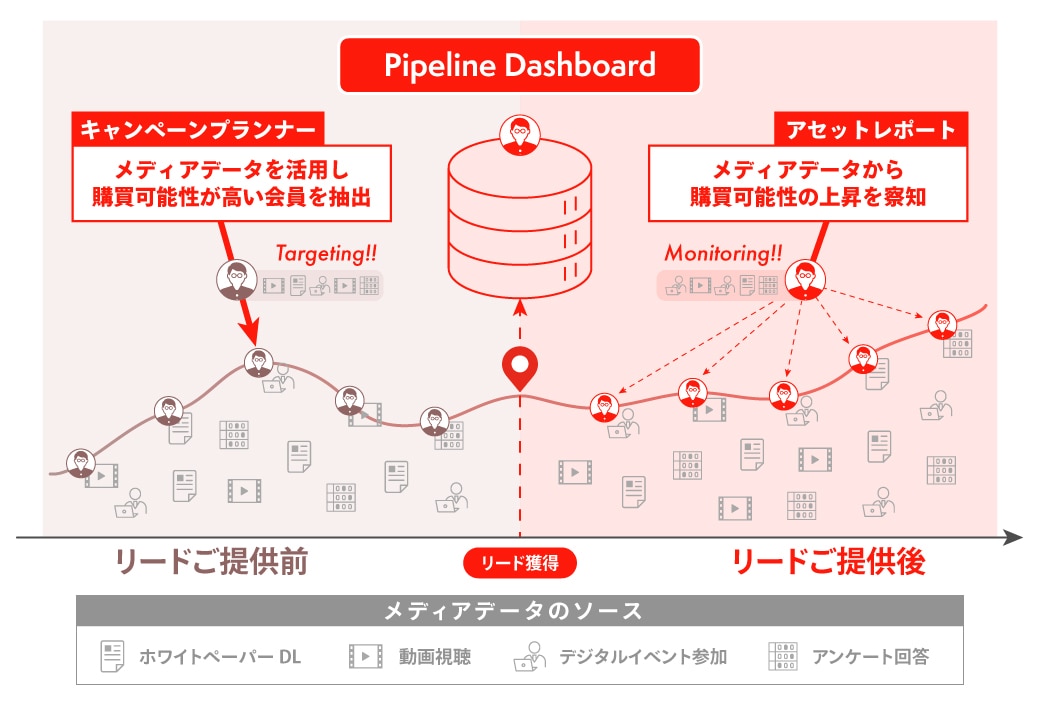 Pipeline Dashboard

キャンペーンプランナー

メディアデータを活用し
購買可能性が高い会員を抽出

Targeting!!

アセットレポート

メディアデータから
購買可能性の上昇を察知

Monitoring!!

リードご提供前

リード獲得

リードご提供後

メディアデータのソース

ホワイトペーパー DL

動画視聴

デジタルイベント参加

アンケート回答